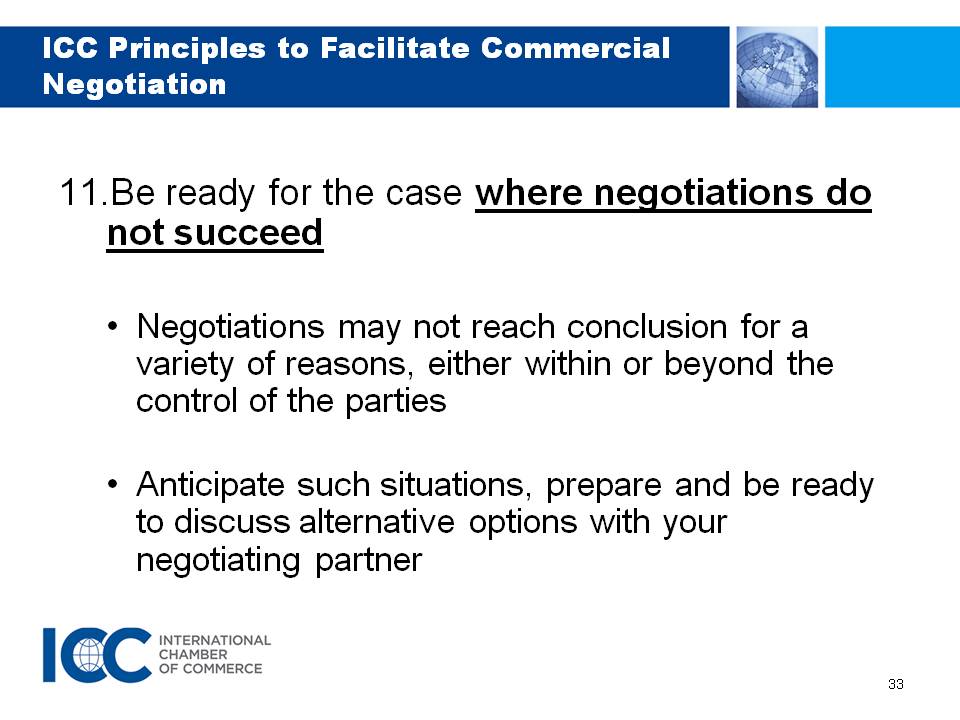 ICC Principles to Facilitate Commercial Negotiation

11.Be ready for the case where negotiations do not succeed

• Negotiations may not reach conclusion for a variety of reasons, either within or beyond the control of the parties

• Anticipate such situations, prepare and be ready to discuss alternative options with your negotiating partner

ICC INTERNATIONAL CHAMBER OF COMMERCE

33